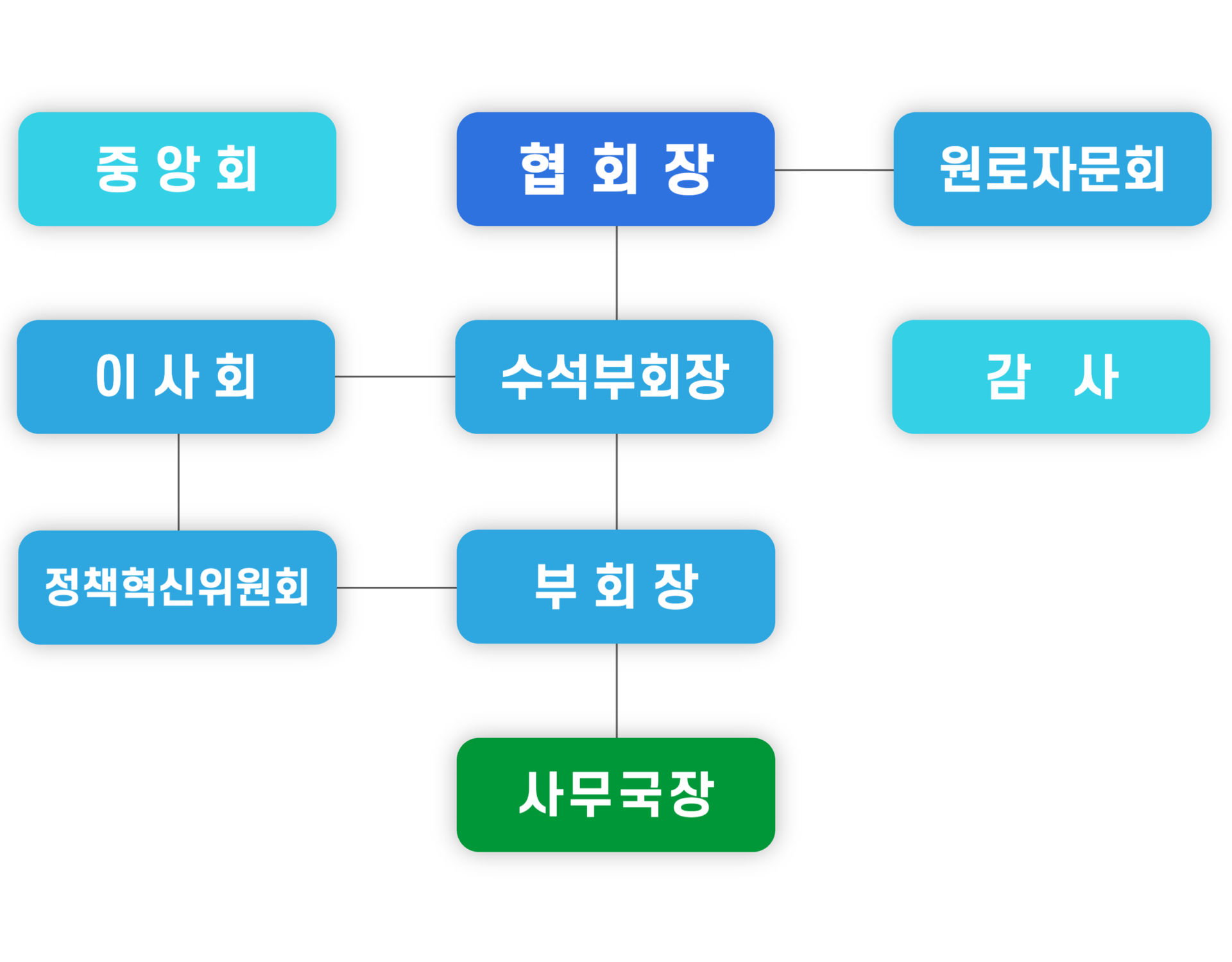 중 앙 회

협 회 장

원로자문회

이 사 회

수석부회장

감 사

정책혁신위원회

부 회 장

사무국장